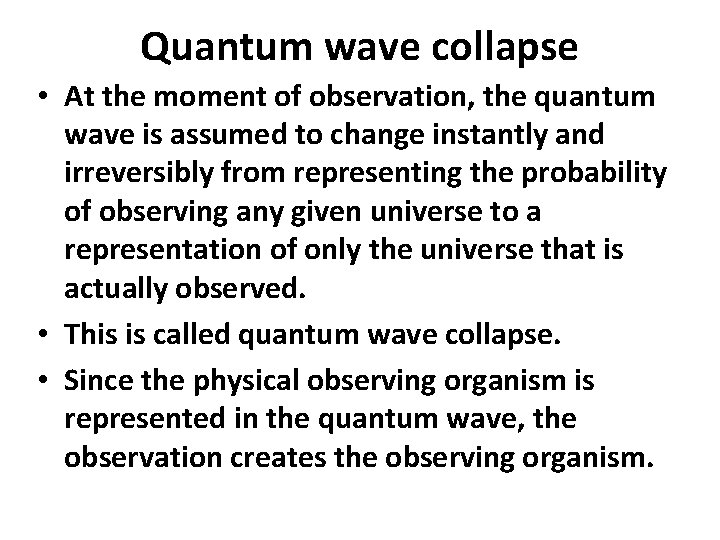 Quantum wave collapse

• At the moment of observation, the quantum wave is assumed to change instantly and irreversibly from representing the probability of observing any given universe to a representation of only the universe that is actually observed.

• This is called quantum wave collapse.

• Since the physical observing organism is represented in the quantum wave, the observation creates the observing organism.